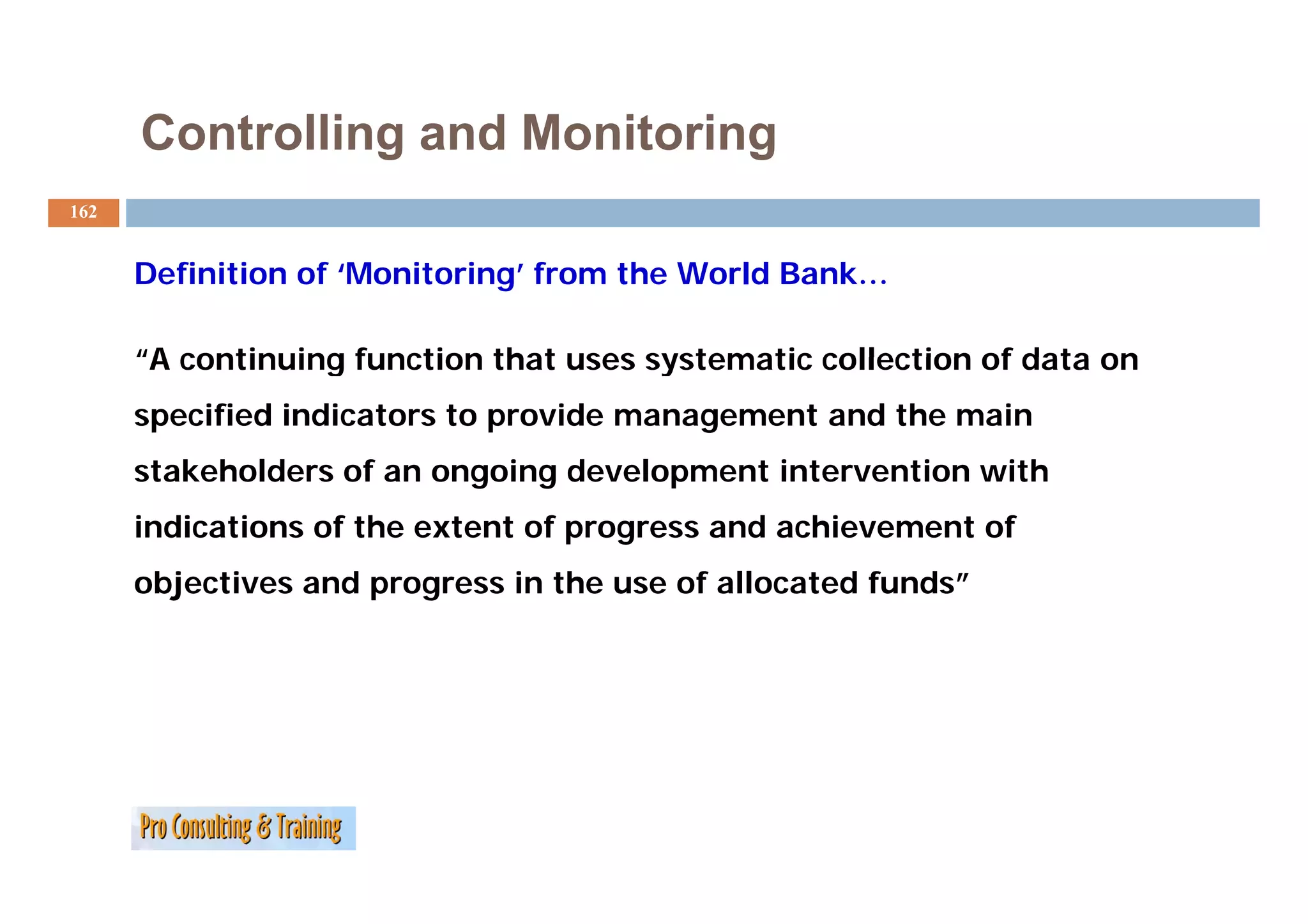 Controlling and Monitoring

162

Definition of ‘Monitoring’ from the World Bank…

“A continuing function that uses systematic collection of data on specified indicators to provide management and the main stakeholders of an ongoing development intervention with indications of the extent of progress and achievement of objectives and progress in the use of allocated funds”

Pro Consulting & Training